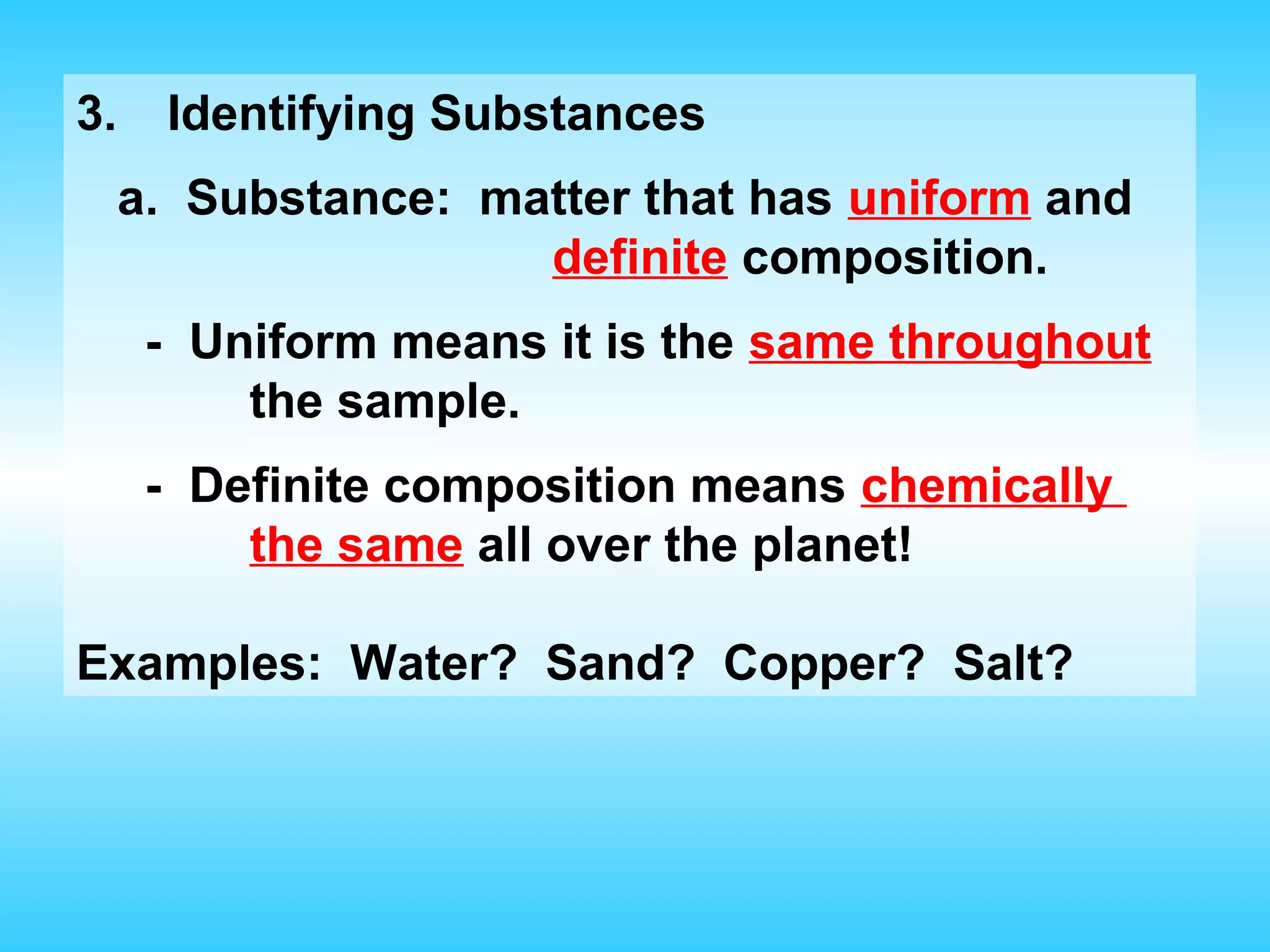 3. Identifying Substances

a. Substance: matter that has uniform and definite composition.

- Uniform means it is the same throughout the sample.

- Definite composition means chemically the same all over the planet!

Examples: Water? Sand? Copper? Salt?